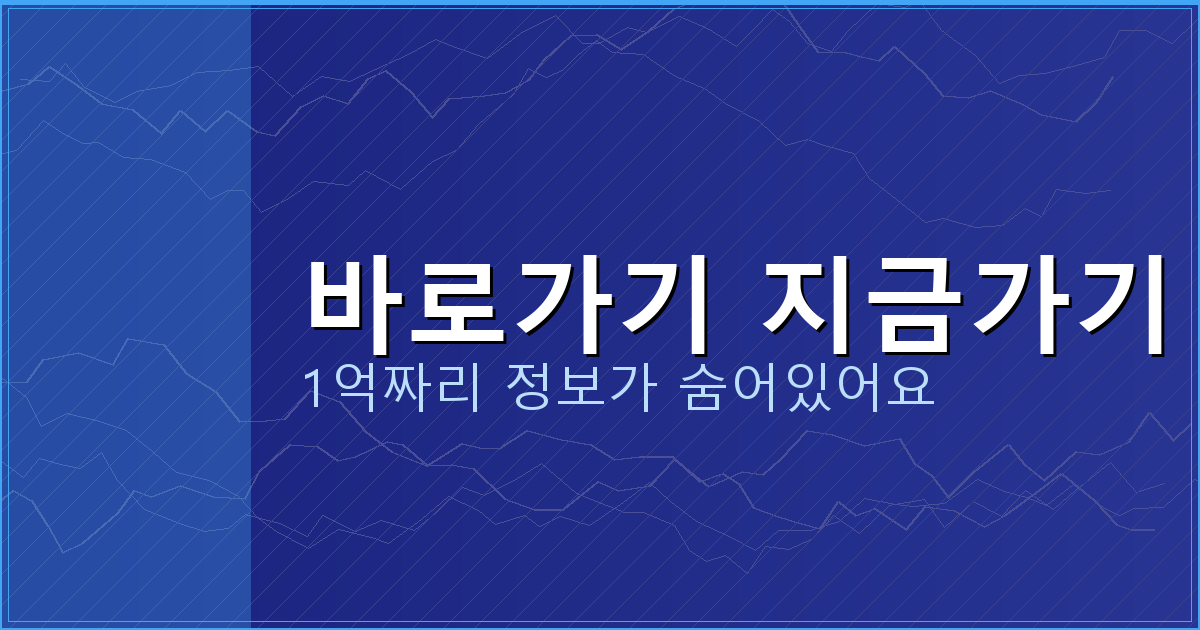 바로가기 지금가기
1억짜리 정보가 숨어있어요